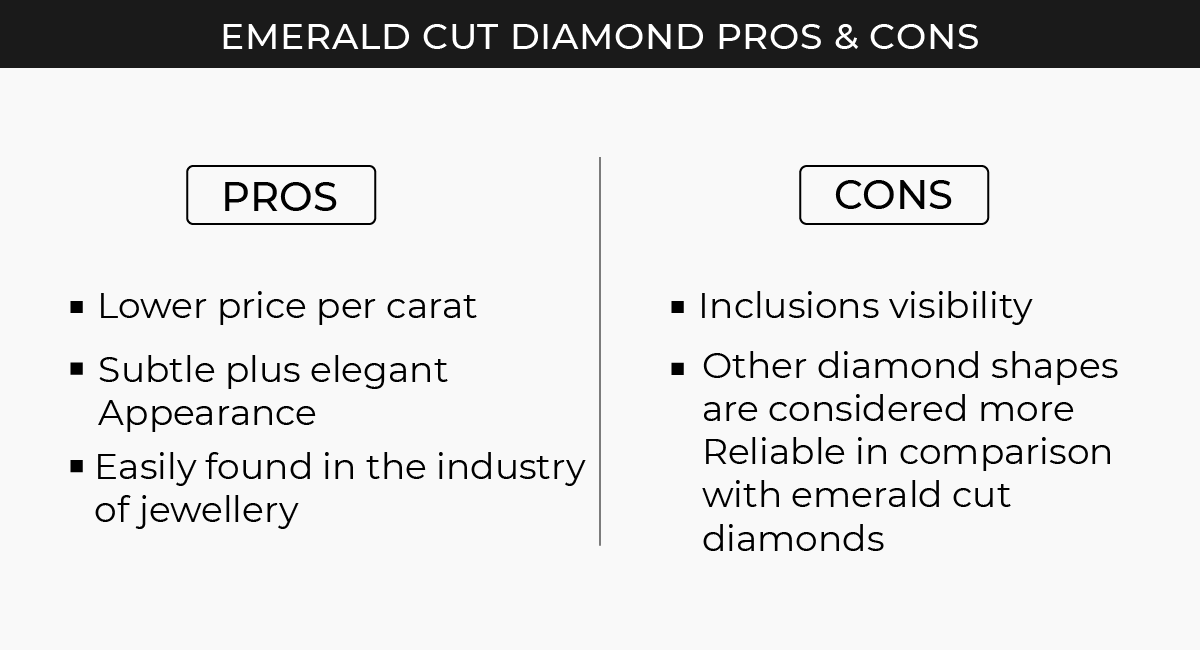 EMERALD CUT DIAMOND PROS & CONS

PROS

▪ Lower price per carat
▪ Subtle plus elegant Appearance
▪ Easily found in the industry of jewellery

CONS

▪ Inclusions visibility
▪ Other diamond shapes are considered more Reliable in comparison with emerald cut diamonds